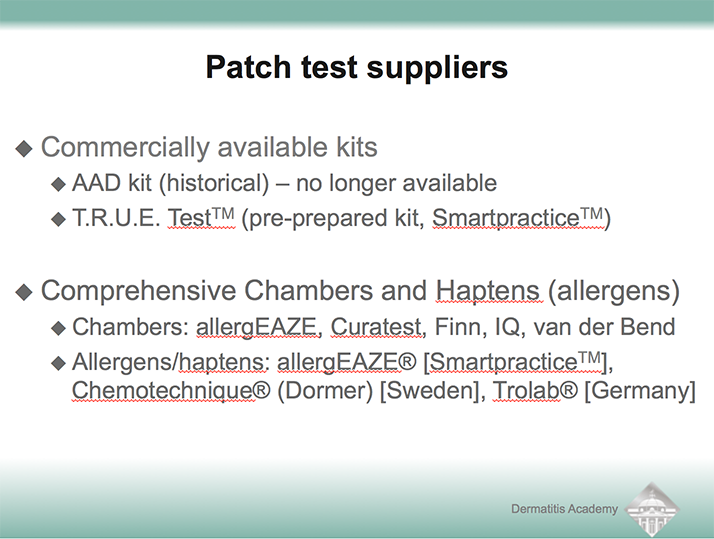 Patch test suppliers

◆ Commercially available kits

◆ AAD kit (historical) – no longer available

◆ T.R.U.E. Test™ (pre-prepared kit, Smartpractice™)

◆ Comprehensive Chambers and Haptens (allergens)

◆ Chambers: allergEAZE, Curatest, Finn, IQ, van der Bend

◆ Allergens/haptens: allergEAZE® [Smartpractice™], Chemotechnique® (Dormer) [Sweden], Trolab® [Germany]

Dermatitis Academy